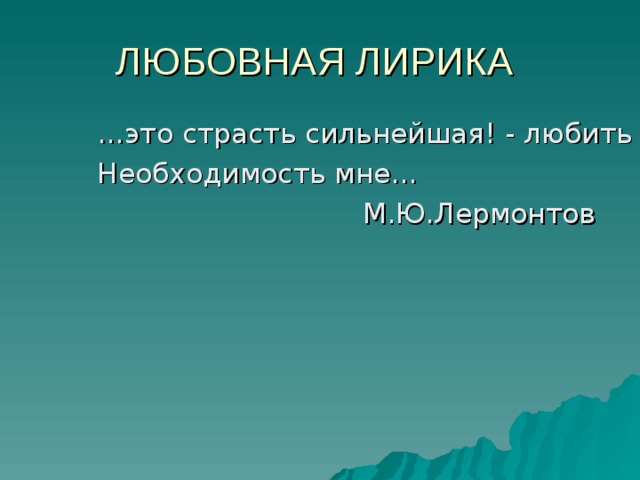 ЛЮБОВНАЯ ЛИРИКА

...это страсть сильнейшая! - любить
Необходимость мне...
М.Ю.Лермонтов